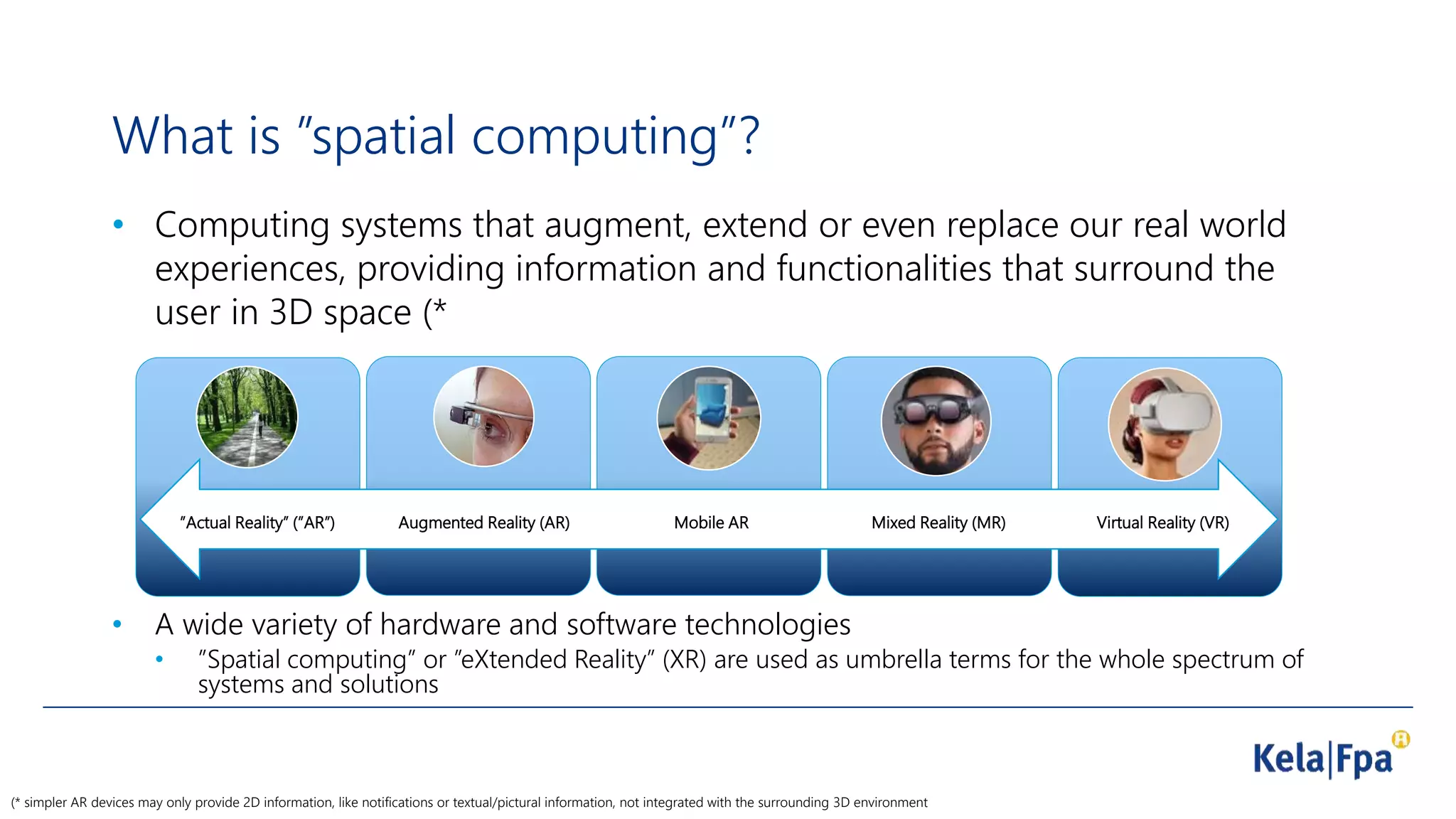 What is ”spatial computing”?

• Computing systems that augment, extend or even replace our real world experiences, providing information and functionalities that surround the user in 3D space (*

”Actual Reality” (”AR”)
Augmented Reality (AR)
Mobile AR
Mixed Reality (MR)
Virtual Reality (VR)

• A wide variety of hardware and software technologies
• ”Spatial computing” or ”eXtended Reality” (XR) are used as umbrella terms for the whole spectrum of systems and solutions

Kela|Fpa

(* simpler AR devices may only provide 2D information, like notifications or textual/pictural information, not integrated with the surrounding 3D environment